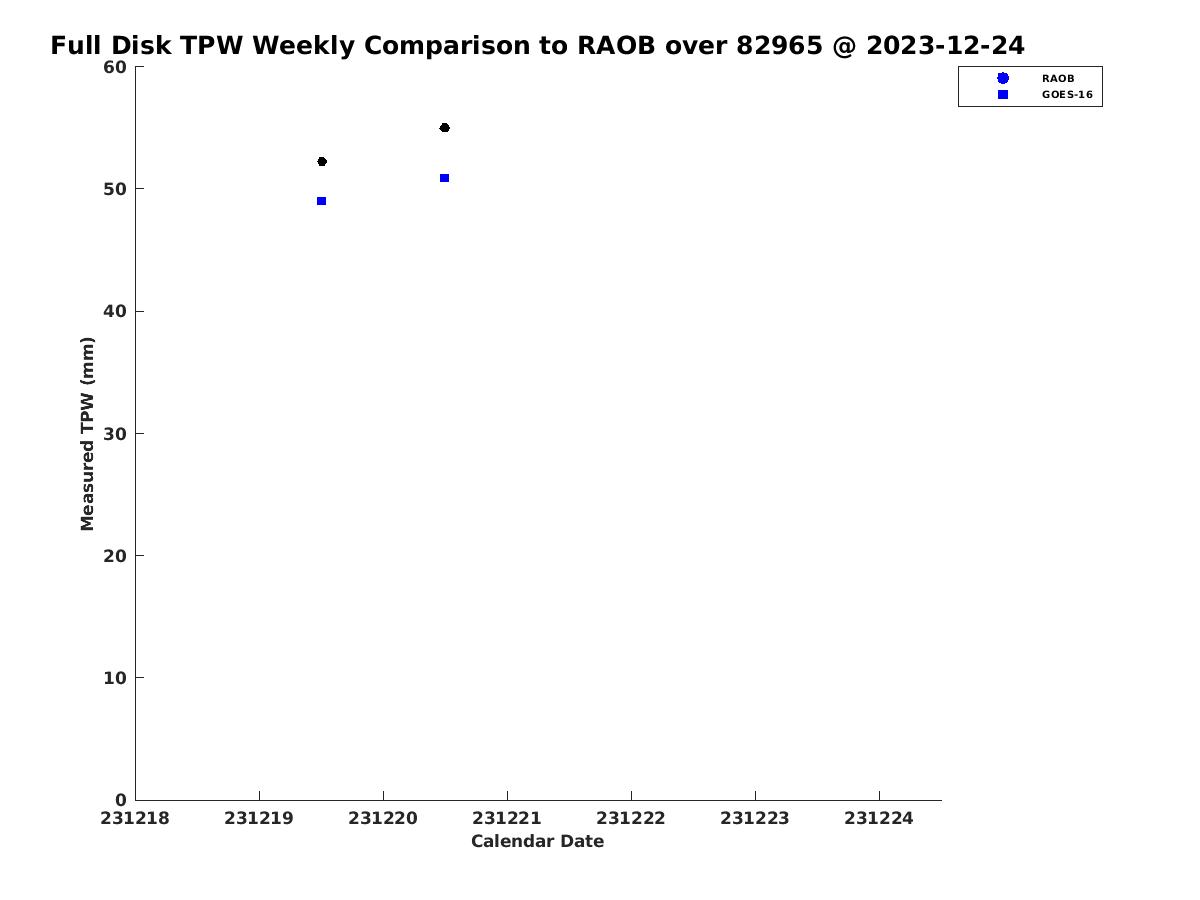 Full Disk TPW Weekly Comparison to RAOB over 82965 @ 2023-12-24

RAOB
GOES-16

Measured TPW (mm)

60
50
40
30
20
10
0

231218
231219
231220
231221
231222
231223
231224

Calendar Date